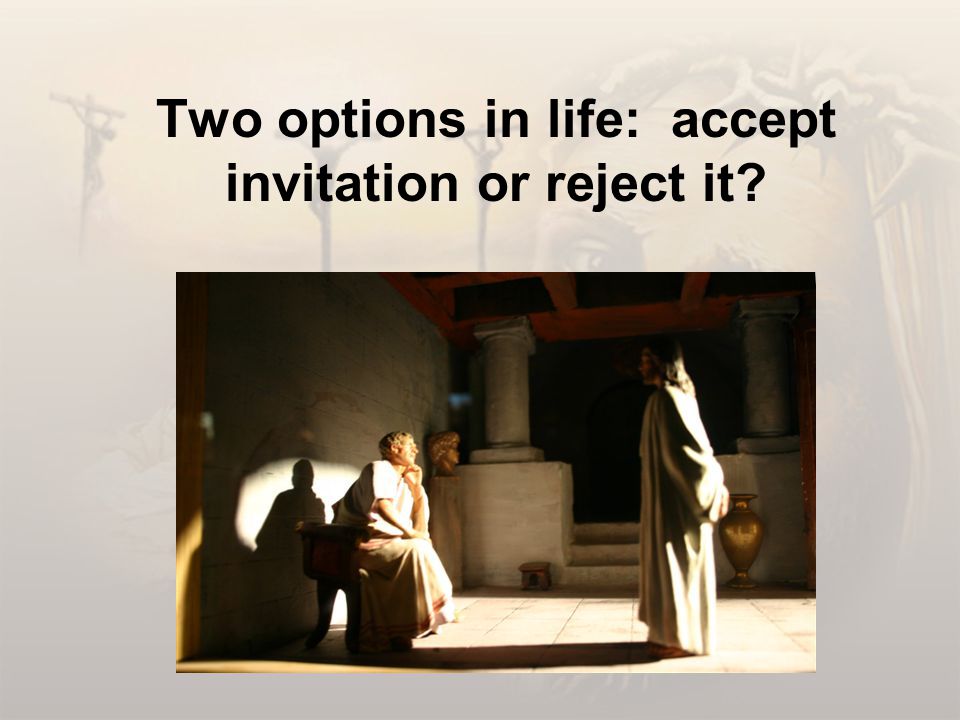 Two options in life: accept invitation or reject it?